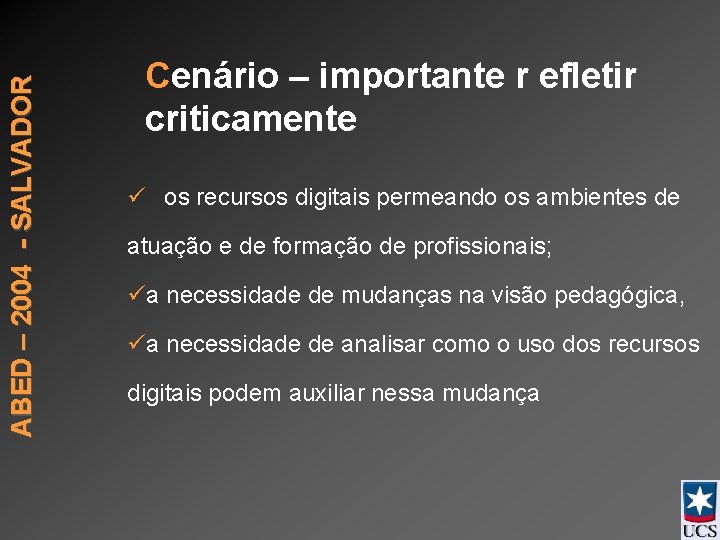 ABED – 2004 - SALVADOR

Cenário – importante r efletir criticamente

✓ os recursos digitais permeando os ambientes de atuação e de formação de profissionais;

✓a necessidade de mudanças na visão pedagógica,

✓a necessidade de analisar como o uso dos recursos digitais podem auxiliar nessa mudança

UCS